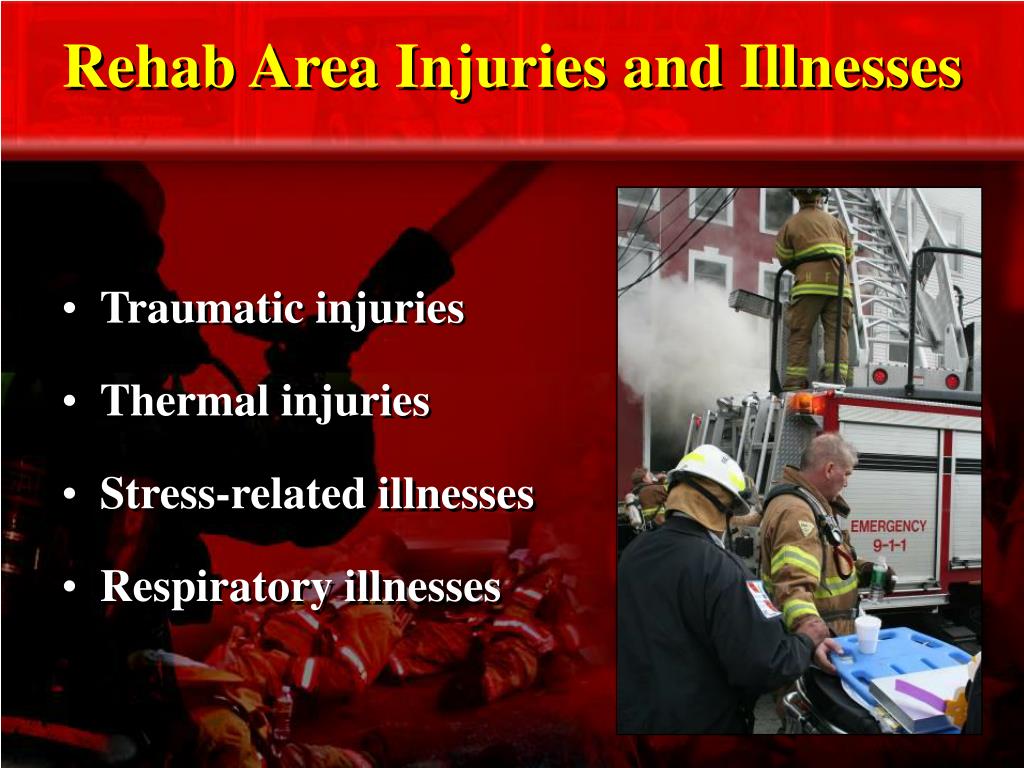 Rehab Area Injuries and Illnesses

• Traumatic injuries

• Thermal injuries

• Stress-related illnesses

• Respiratory illnesses

EMERGENCY
9-1-1